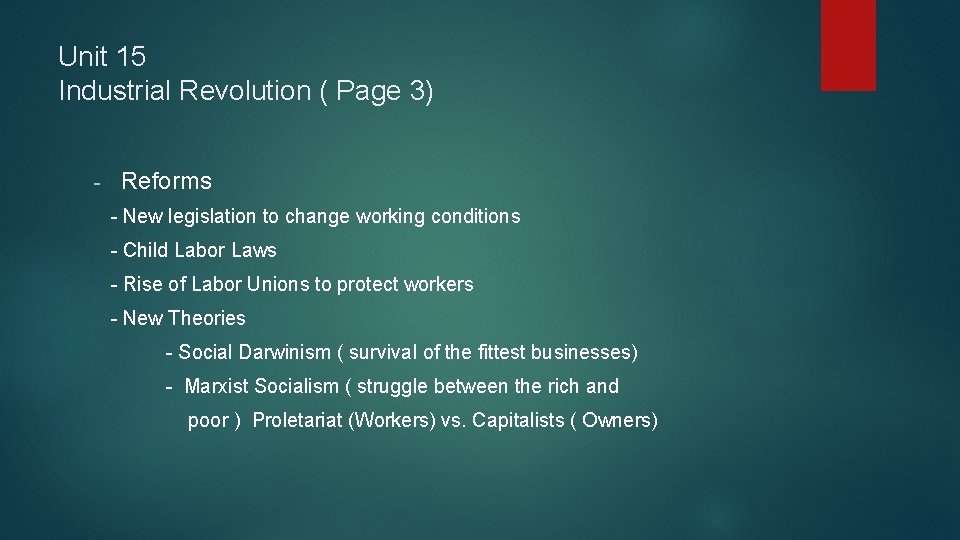 Unit 15
Industrial Revolution ( Page 3)

- Reforms

- New legislation to change working conditions

- Child Labor Laws

- Rise of Labor Unions to protect workers

- New Theories

- Social Darwinism ( survival of the fittest businesses)

- Marxist Socialism ( struggle between the rich and poor ) Proletariat (Workers) vs. Capitalists ( Owners)